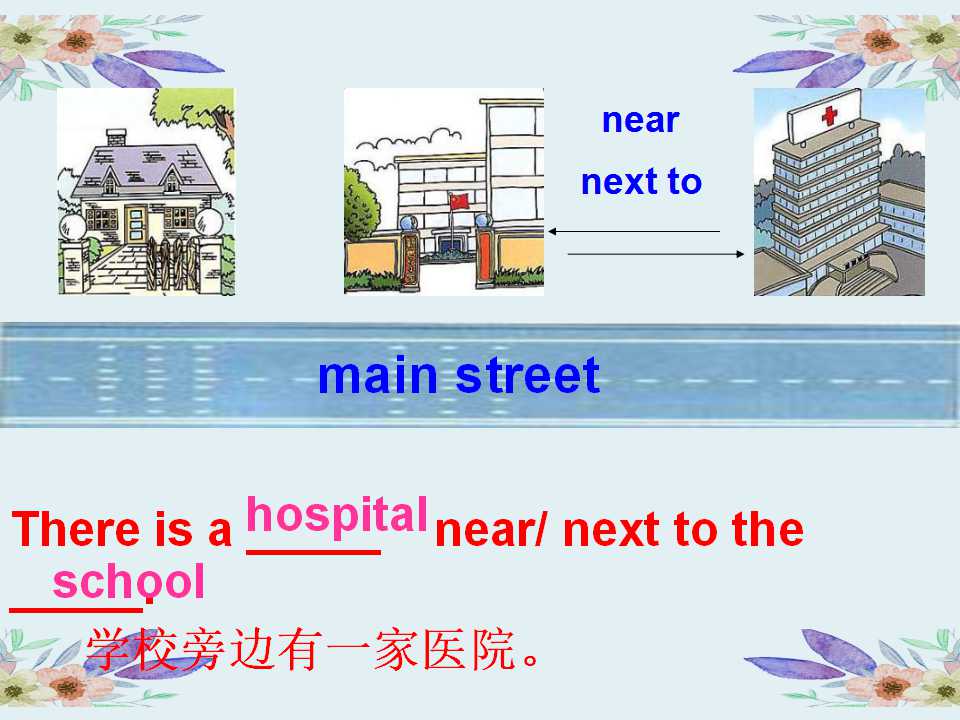 near
next to

main street

There is a hospital near/ next to the school.

学校旁边有一家医院。